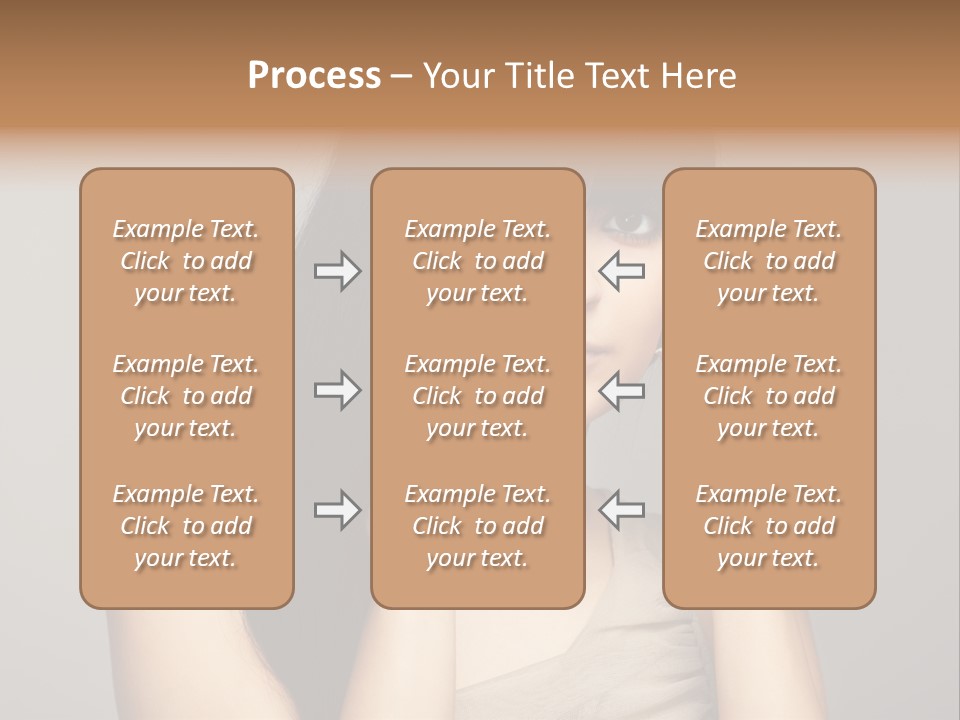 Process – Your Title Text Here

Example Text. Click to add your text.

Example Text. Click to add your text.

Example Text. Click to add your text.

Example Text. Click to add your text.

Example Text. Click to add your text.

Example Text. Click to add your text.

Example Text. Click to add your text.

Example Text. Click to add your text.

Example Text. Click to add your text.